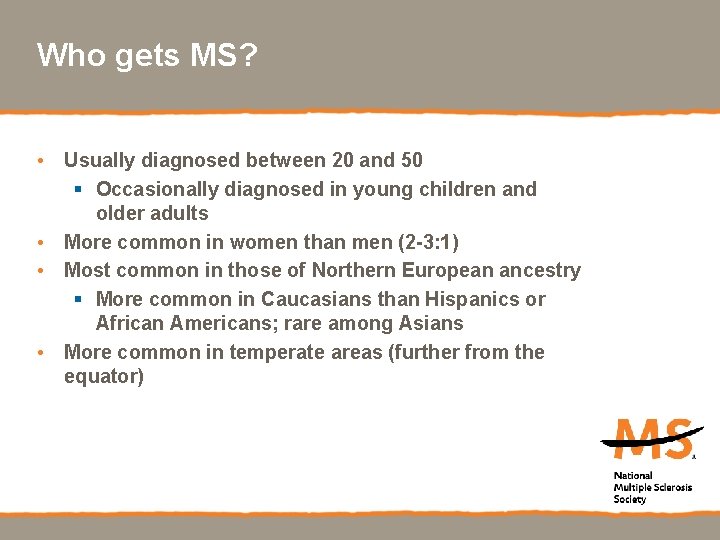 Who gets MS?

• Usually diagnosed between 20 and 50
  ▪ Occasionally diagnosed in young children and older adults
• More common in women than men (2-3:1)
• Most common in those of Northern European ancestry
  ▪ More common in Caucasians than Hispanics or African Americans; rare among Asians
• More common in temperate areas (further from the equator)

MS
National Multiple Sclerosis Society